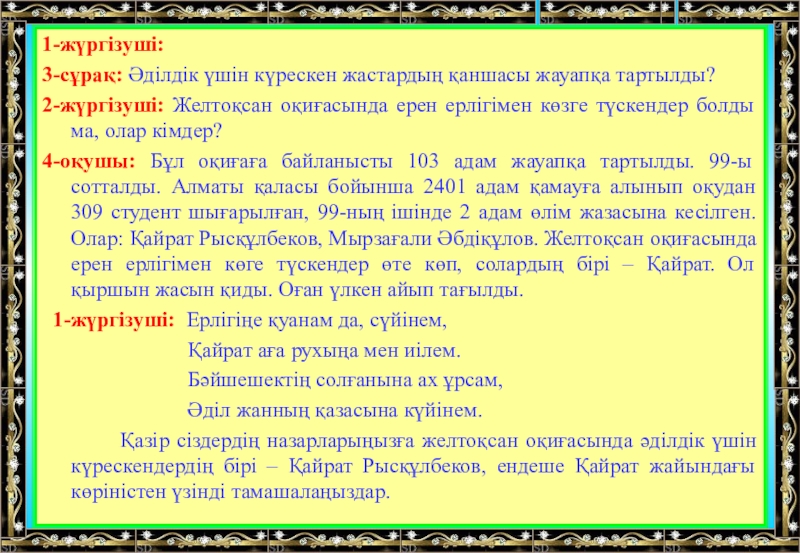 1-жүргізуші:

3-сұрақ: Әділдік үшін күрескен жастардың қаншасы жауапқа тартылды?

2-жүргізуші: Желтоқсан оқиғасында ерен ерлігімен көзге түскендер болды ма, олар кімдер?

4-оқушы: Бұл оқиғаға байланысты 103 адам жауапқа тартылды. 99-ы сотталды. Алматы қаласы бойынша 2401 адам қамауға алынып оқудан 309 студент шығарылған, 99-ның ішінде 2 адам өлім жазасына кесілген. Олар: Қайрат Рысқұлбеков, Мырзағали Әбдіқұлов. Желтоқсан оқиғасында ерен ерлігімен көге түскендер өте көп, солардың бірі – Қайрат. Ол қыршын жасын қиды. Оған үлкен айып тағылды.

1-жүргізуші: Ерлігіңе қуанам да, сүйінем,
Қайрат аға рухыңа мен иілем.
Бәйшешектің солғанына ах ұрсам,
Әділ жанның қазасына күйінем.

Қазір сіздердің назарларыңызға желтоқсан оқиғасында әділдік үшін күрескендердің бірі – Қайрат Рысқұлбеков, ендеше Қайрат жайындағы көріністен үзінді тамашалаңыздар.